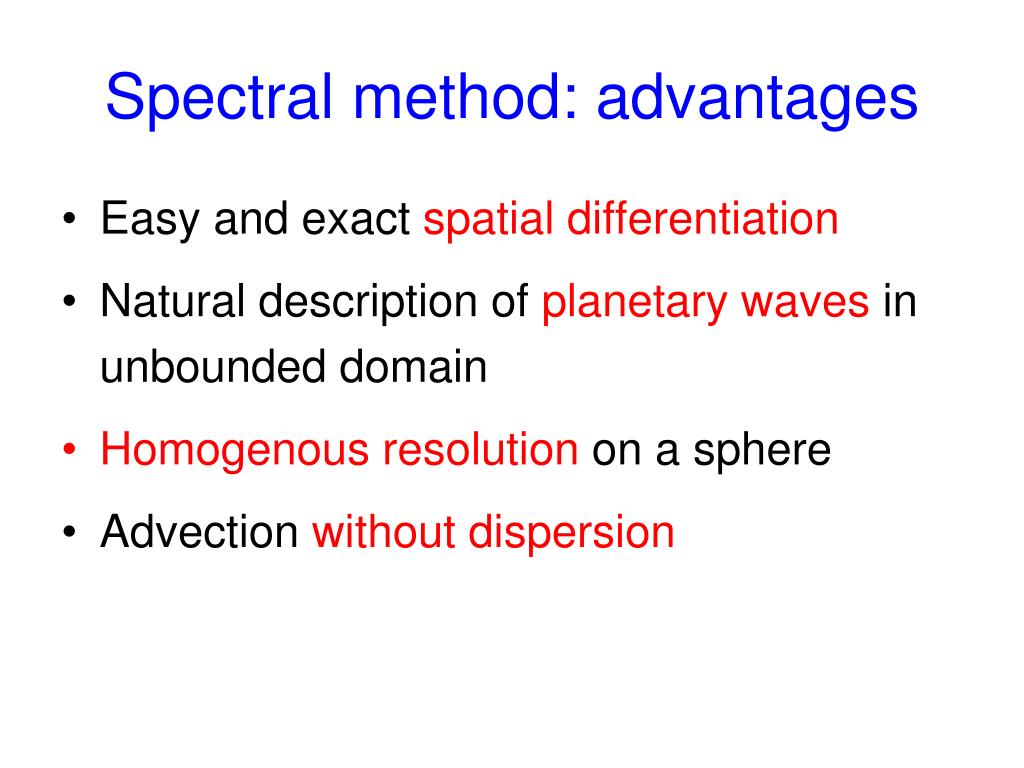 Spectral method: advantages

• Easy and exact spatial differentiation
• Natural description of planetary waves in unbounded domain
• Homogenous resolution on a sphere
• Advection without dispersion